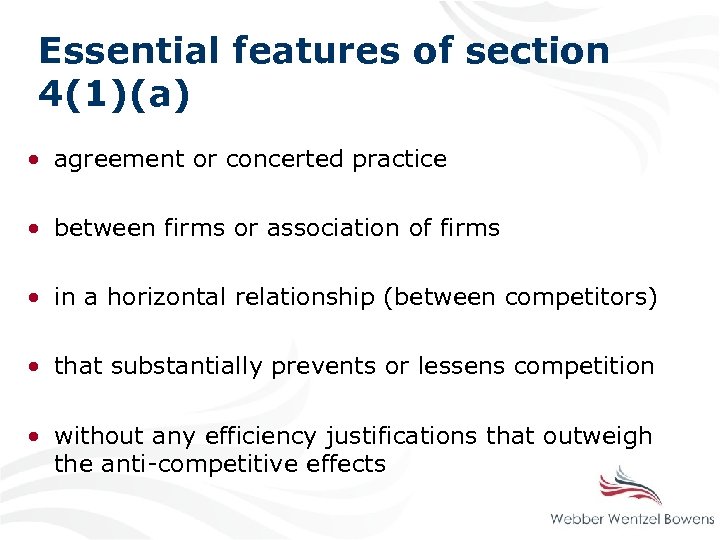 Essential features of section 4(1)(a)

• agreement or concerted practice

• between firms or association of firms

• in a horizontal relationship (between competitors)

• that substantially prevents or lessens competition

• without any efficiency justifications that outweigh the anti-competitive effects

Webber Wentzel Bowens